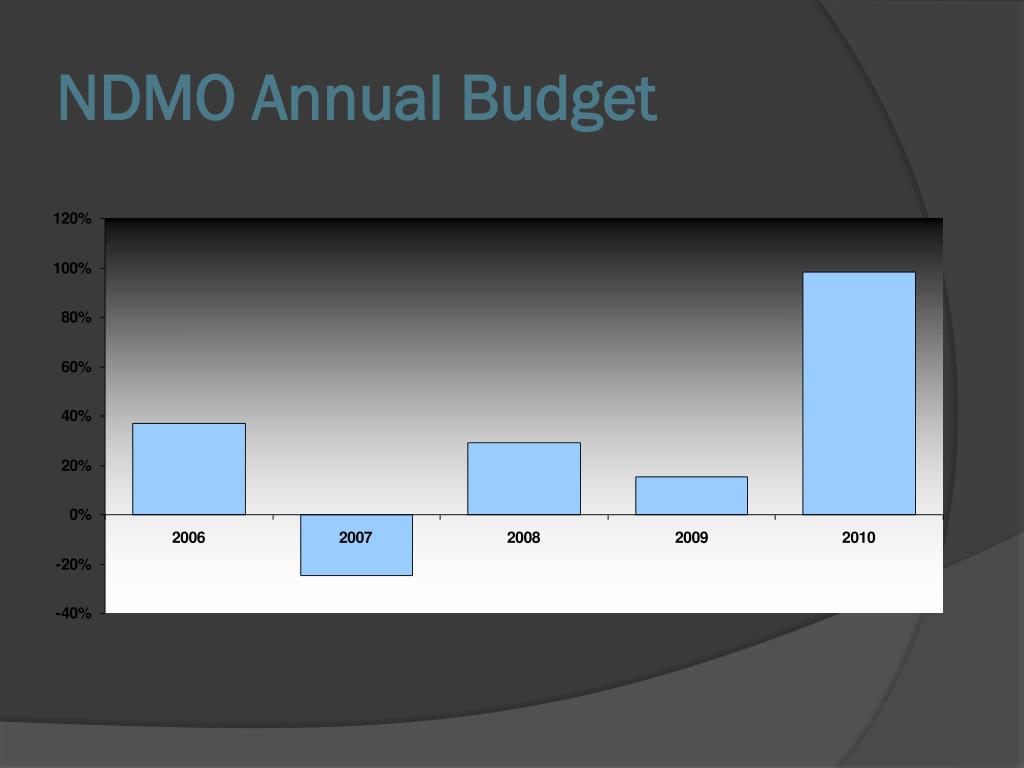 NDMO Annual Budget

120%
100%
80%
60%
40%
20%
0%
-20%
-40%

2006
2007
2008
2009
2010